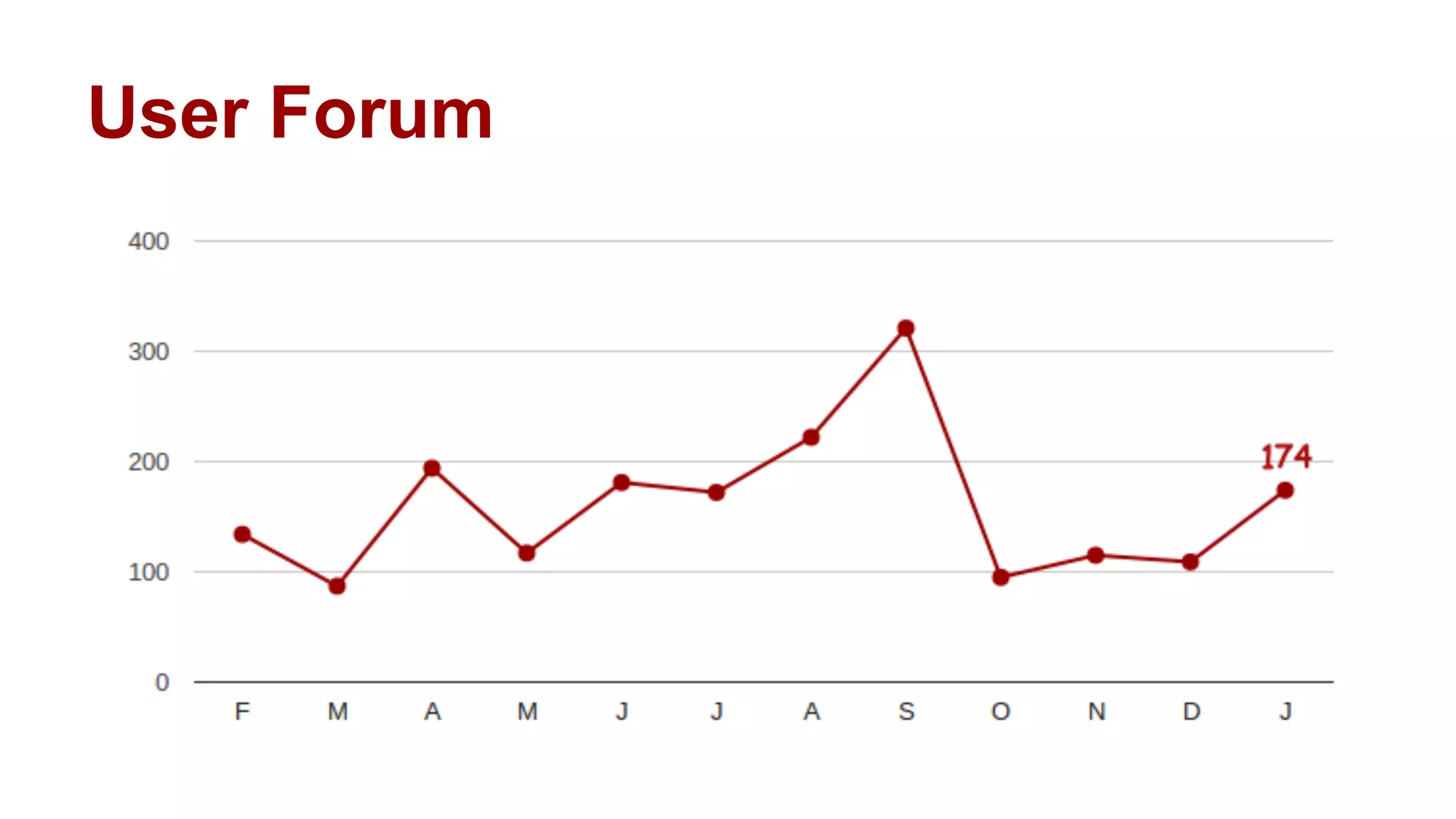 User Forum

400
300
200
100
0

174

F M A M J J A S O N D J